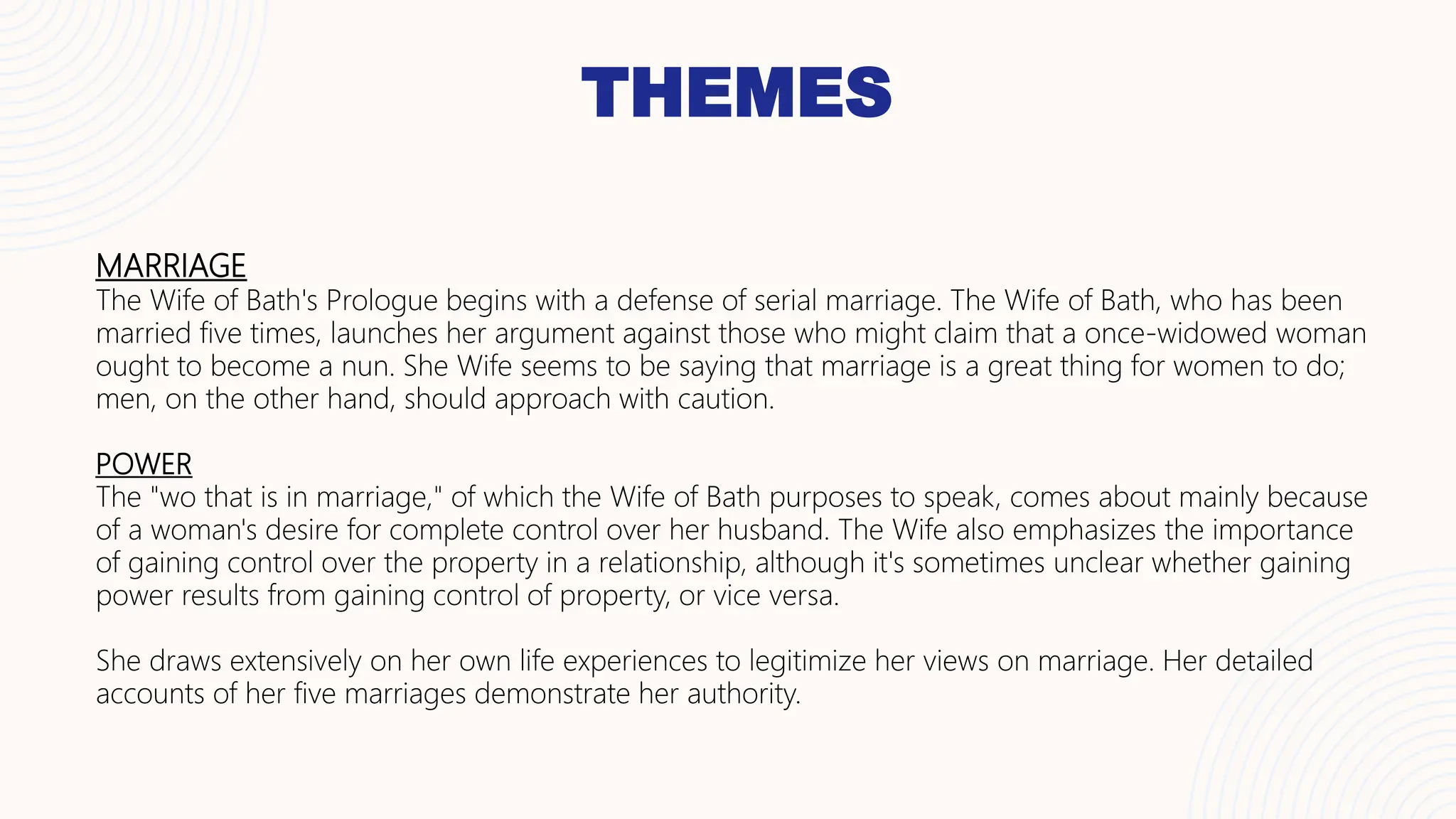 THEMES

MARRIAGE
The Wife of Bath's Prologue begins with a defense of serial marriage. The Wife of Bath, who has been married five times, launches her argument against those who might claim that a once-widowed woman ought to become a nun. She Wife seems to be saying that marriage is a great thing for women to do; men, on the other hand, should approach with caution.

POWER
The "wo that is in marriage," of which the Wife of Bath purposes to speak, comes about mainly because of a woman's desire for complete control over her husband. The Wife also emphasizes the importance of gaining control over the property in a relationship, although it's sometimes unclear whether gaining power results from gaining control of property, or vice versa.

She draws extensively on her own life experiences to legitimize her views on marriage. Her detailed accounts of her five marriages demonstrate her authority.